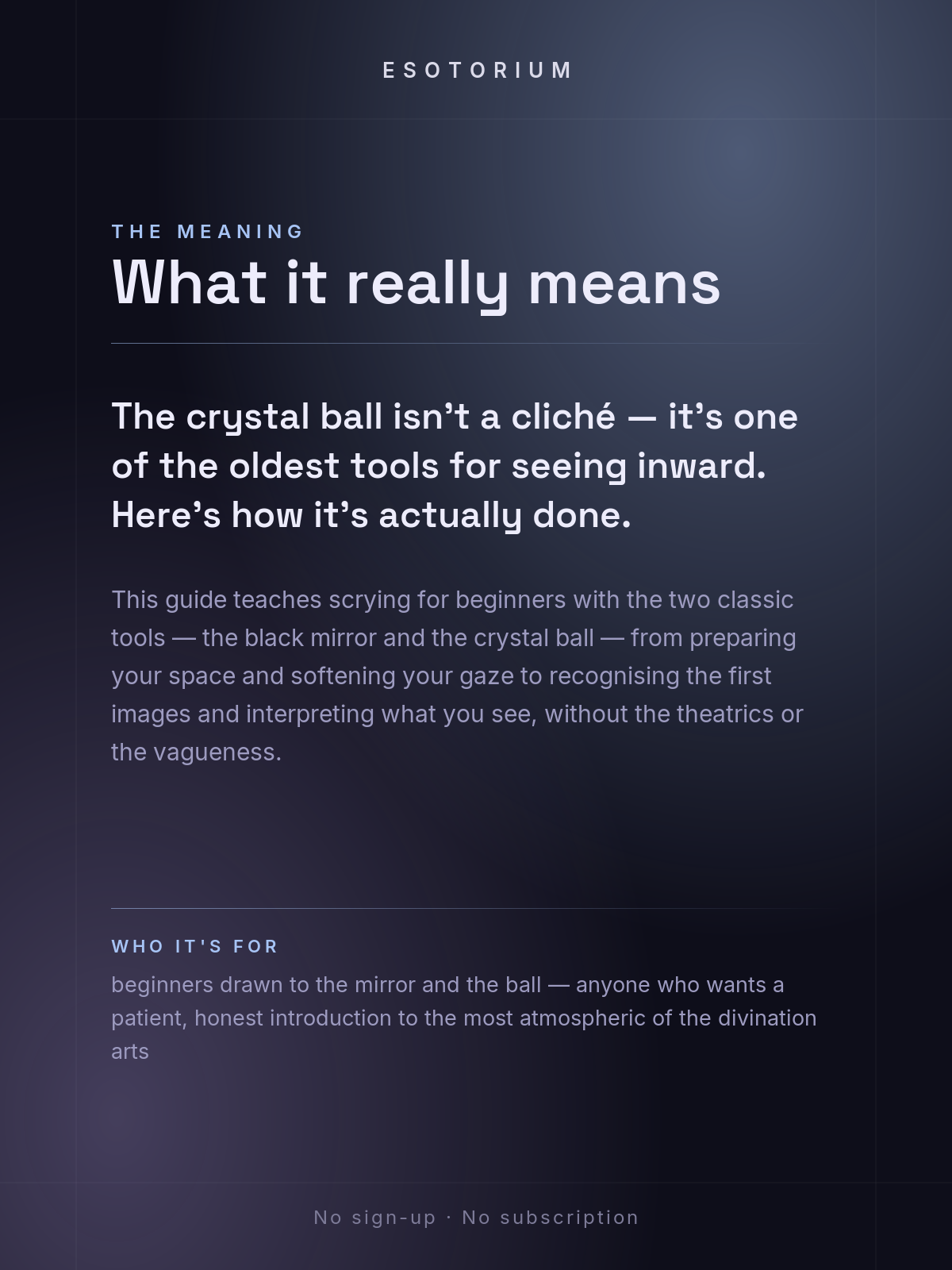 ESOTORIUM

THE MEANING

What it really means

The crystal ball isn’t a cliché — it’s one of the oldest tools for seeing inward. Here’s how it’s actually done.

This guide teaches scrying for beginners with the two classic tools — the black mirror and the crystal ball — from preparing your space and softening your gaze to recognising the first images and interpreting what you see, without the theatrics or the vagueness.

WHO IT'S FOR

beginners drawn to the mirror and the ball — anyone who wants a patient, honest introduction to the most atmospheric of the divination arts

No sign-up · No subscription